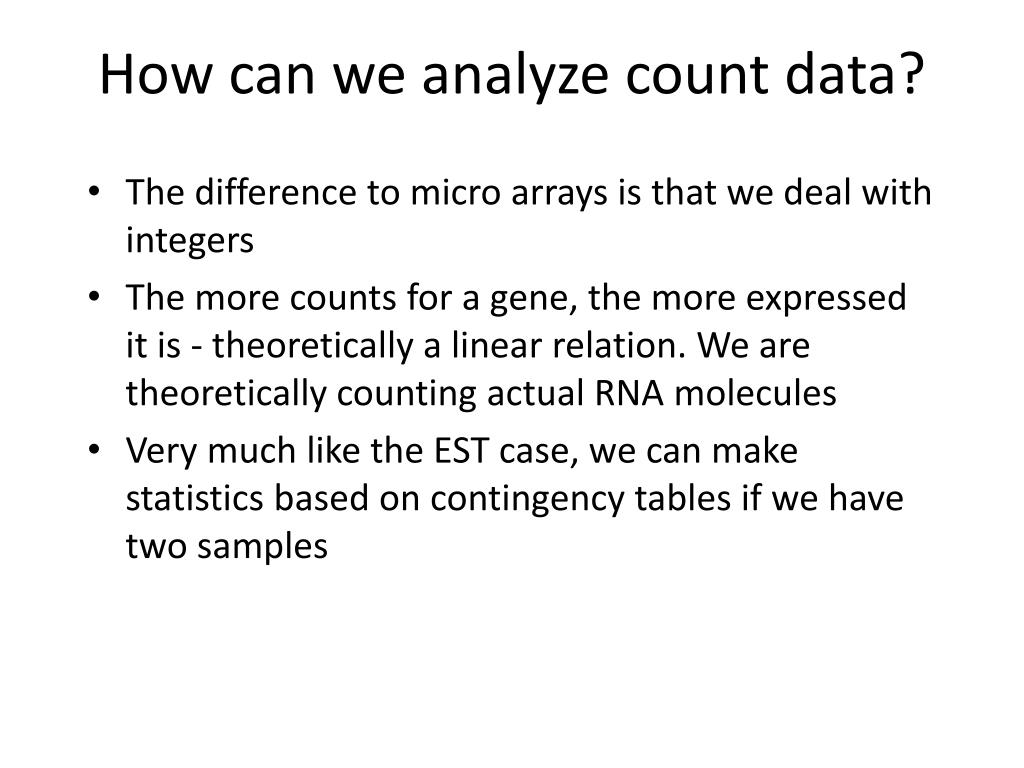 How can we analyze count data?

• The difference to micro arrays is that we deal with integers
• The more counts for a gene, the more expressed it is - theoretically a linear relation. We are theoretically counting actual RNA molecules
• Very much like the EST case, we can make statistics based on contingency tables if we have two samples